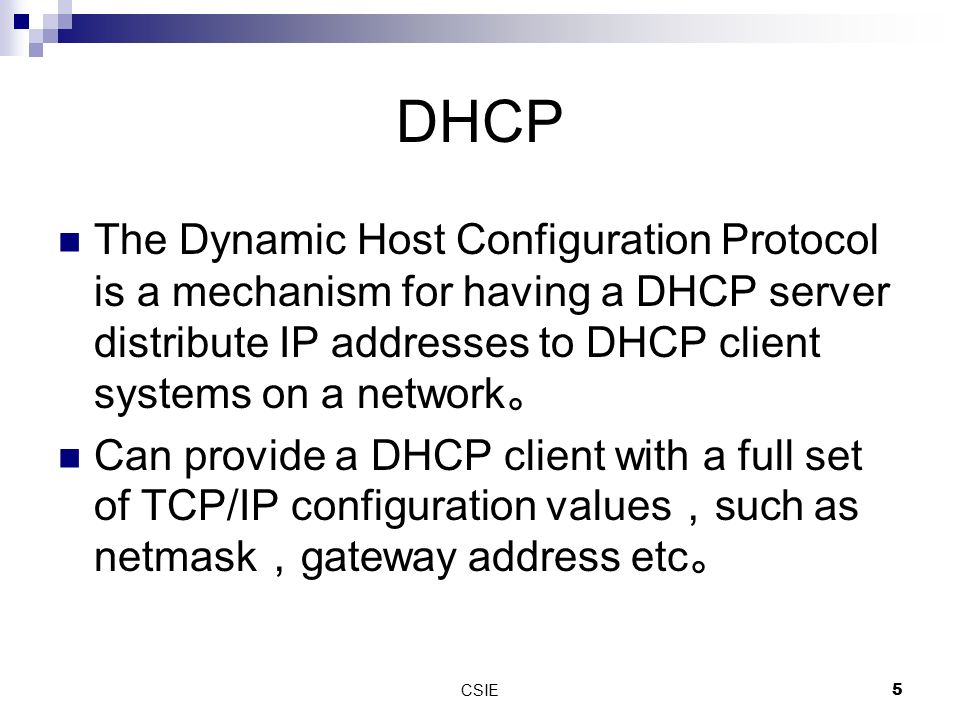 DHCP

The Dynamic Host Configuration Protocol is a mechanism for having a DHCP server distribute IP addresses to DHCP client systems on a network。

Can provide a DHCP client with a full set of TCP/IP configuration values，such as netmask，gateway address etc。

CSIE

5